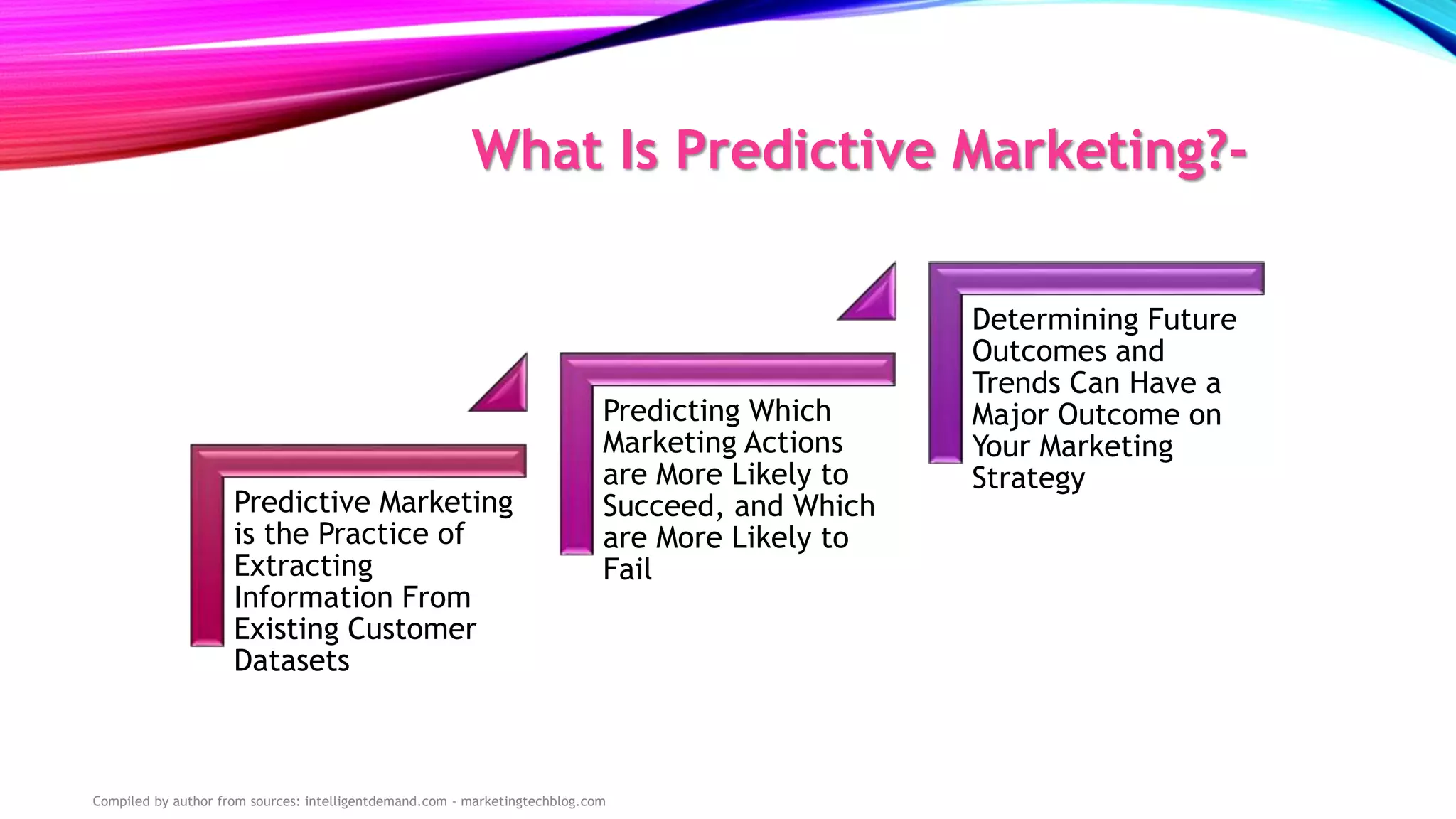 What Is Predictive Marketing?-

Predictive Marketing is the Practice of Extracting Information From Existing Customer Datasets

Predicting Which Marketing Actions are More Likely to Succeed, and Which are More Likely to Fail

Determining Future Outcomes and Trends Can Have a Major Outcome on Your Marketing Strategy

Compiled by author from sources: intelligentdemand.com - marketingtechblog.com